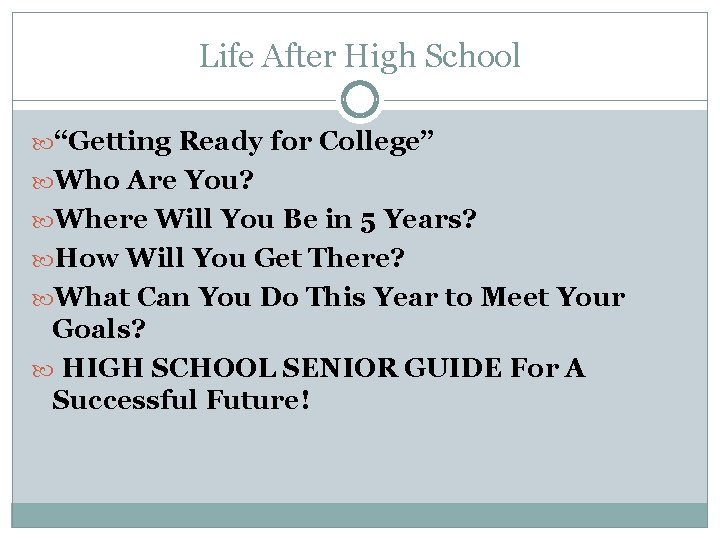 Life After High School

“Getting Ready for College”

Who Are You?

Where Will You Be in 5 Years?

How Will You Get There?

What Can You Do This Year to Meet Your Goals?

HIGH SCHOOL SENIOR GUIDE For A Successful Future!